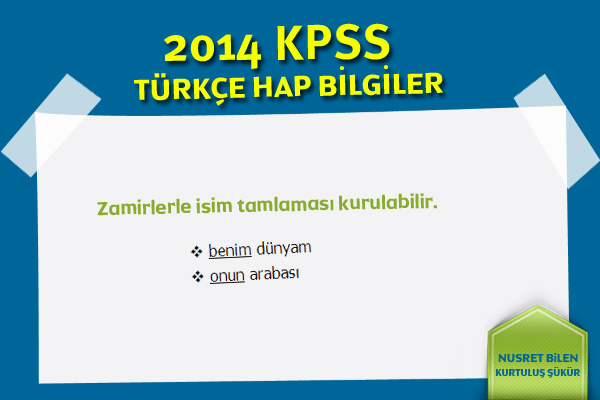 2014 KPSS
TÜRKÇE HAP BİLGİLER

Zamirlerle isim tamlaması kurulabilir.

❖ benim dünyam
❖ onun arabası

NUSRET BİLEN
KURTULUŞ ŞÜKÜR